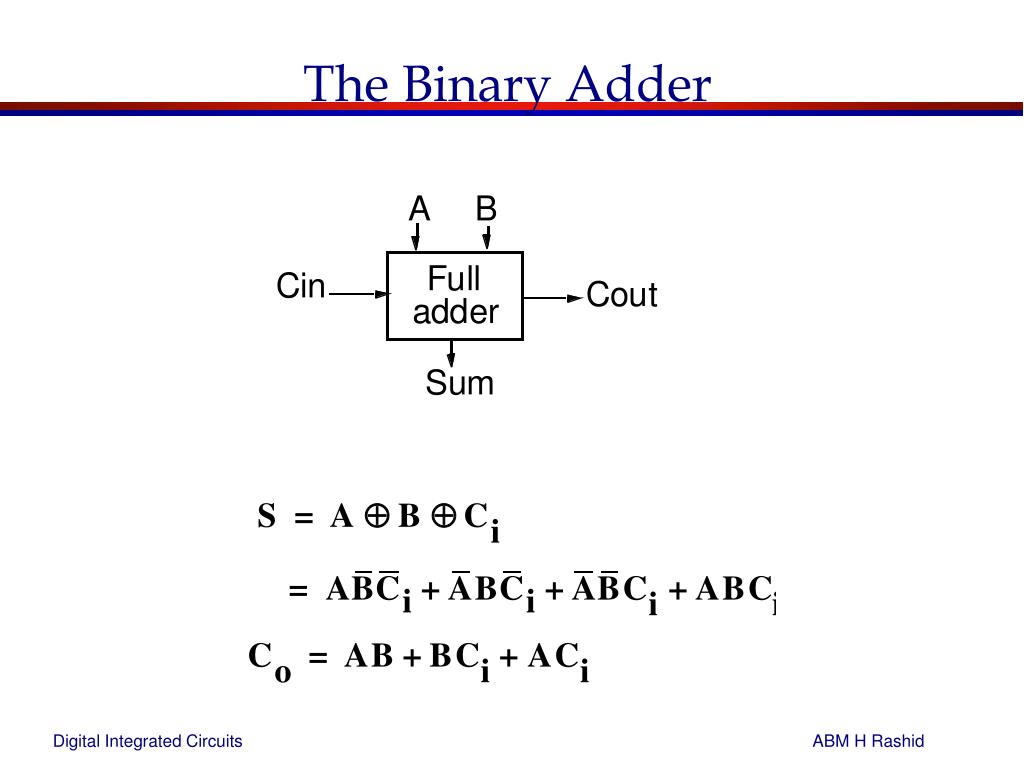 The Binary Adder

A B

Cin

Full adder

Cout

Sum

$S = A \oplus B \oplus C_i$

$= A\overline{B}\overline{C}_i + \overline{A}B\overline{C}_i + \overline{A}\overline{B}C_i + ABC_i$

$C_o = AB + BC_i + AC_i$

Digital Integrated Circuits

ABM H Rashid